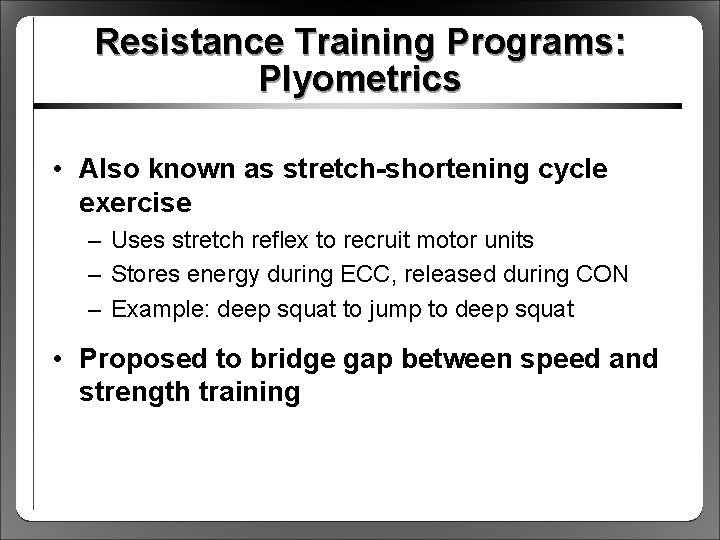 Resistance Training Programs: Plyometrics

• Also known as stretch-shortening cycle exercise
– Uses stretch reflex to recruit motor units
– Stores energy during ECC, released during CON
– Example: deep squat to jump to deep squat

• Proposed to bridge gap between speed and strength training